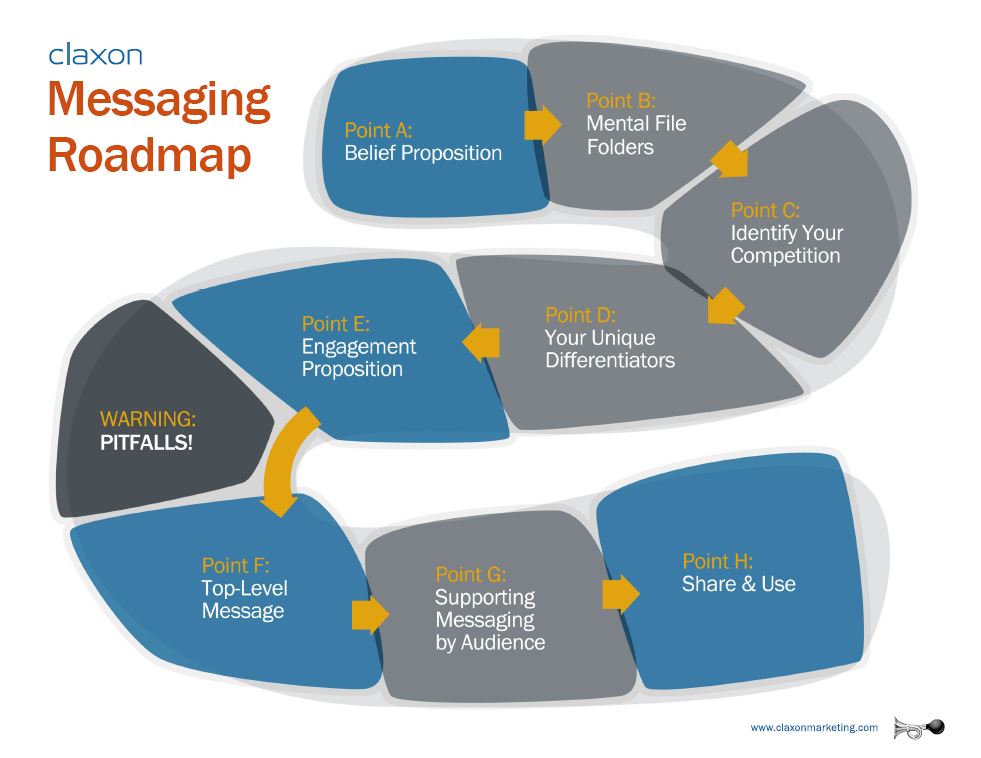 claxon
Messaging Roadmap

Point A:
Belief Proposition

Point B:
Mental File Folders

Point C:
Identify Your Competition

Point D:
Your Unique Differentiators

Point E:
Engagement Proposition

WARNING:
PITFALLS!

Point F:
Top-Level Message

Point G:
Supporting Messaging by Audience

Point H:
Share & Use

www.claxonmarketing.com